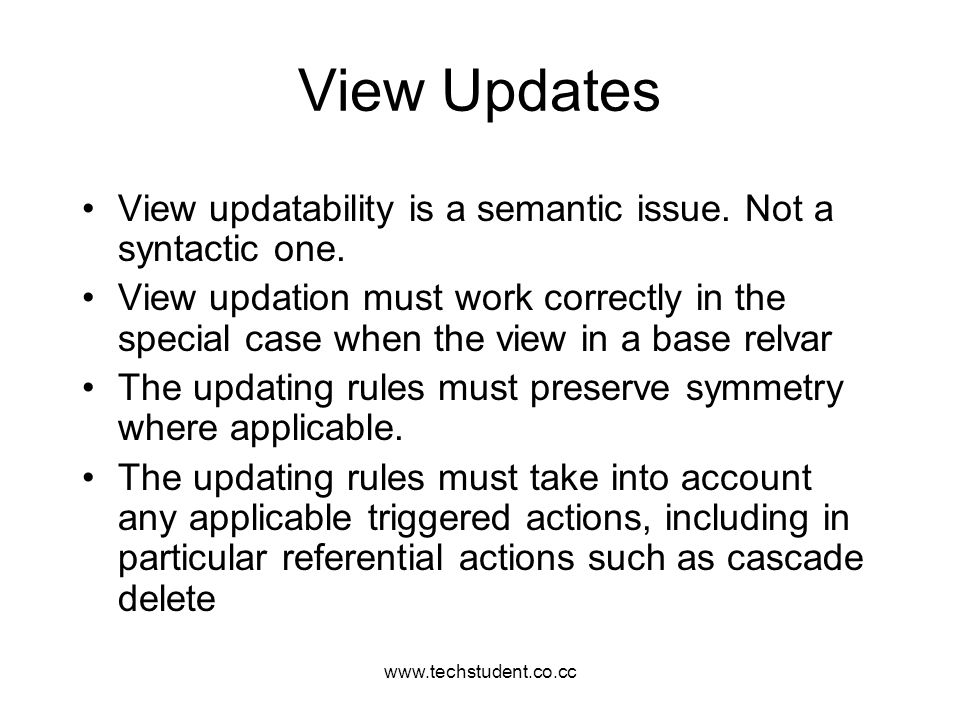 View Updates

• View updatability is a semantic issue. Not a syntactic one.
• View updation must work correctly in the special case when the view in a base relvar
• The updating rules must preserve symmetry where applicable.
• The updating rules must take into account any applicable triggered actions, including in particular referential actions such as cascade delete

www.techstudent.co.cc